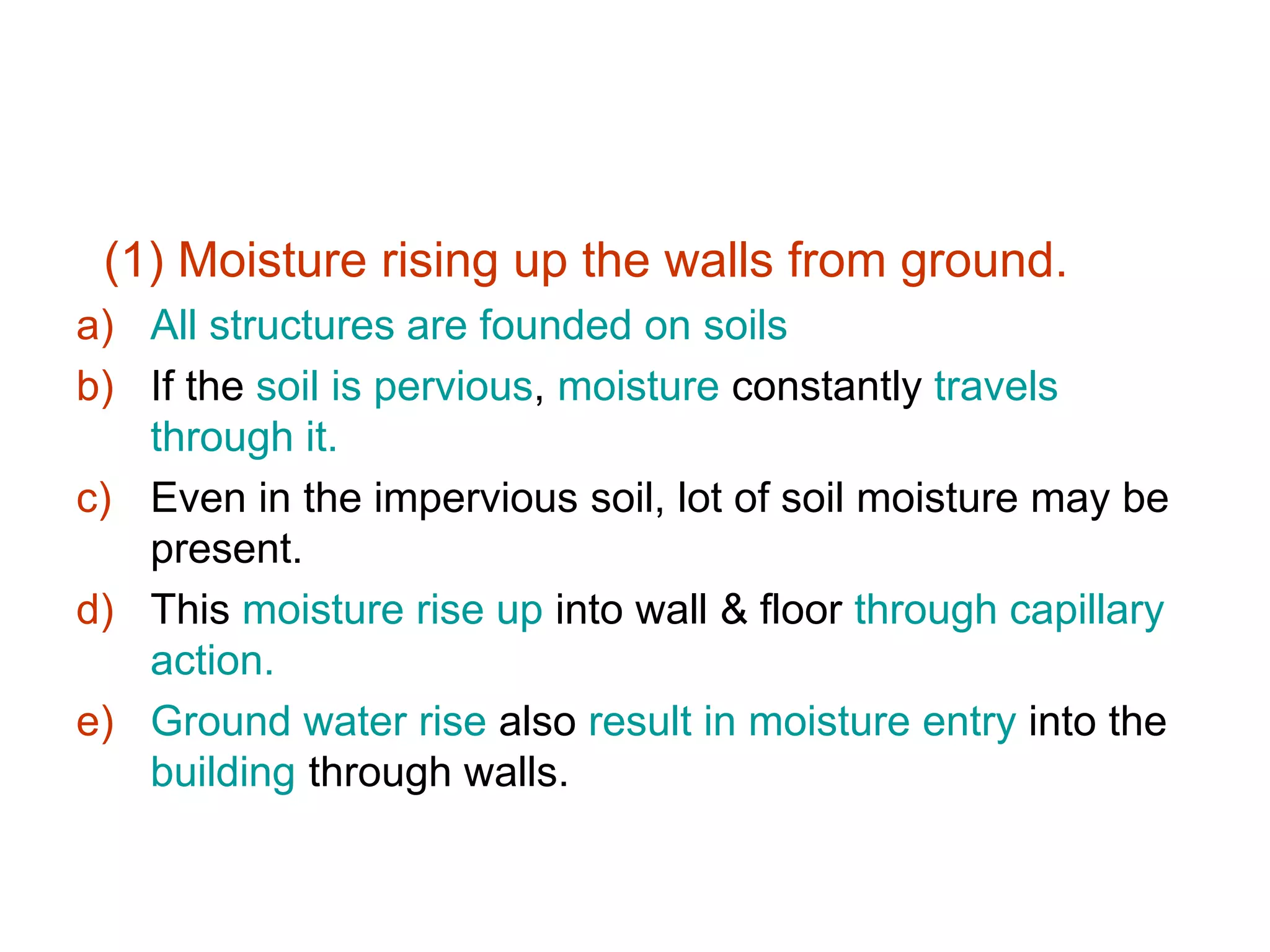 (1) Moisture rising up the walls from ground.

a) All structures are founded on soils

b) If the soil is pervious, moisture constantly travels through it.

c) Even in the impervious soil, lot of soil moisture may be present.

d) This moisture rise up into wall & floor through capillary action.

e) Ground water rise also result in moisture entry into the building through walls.